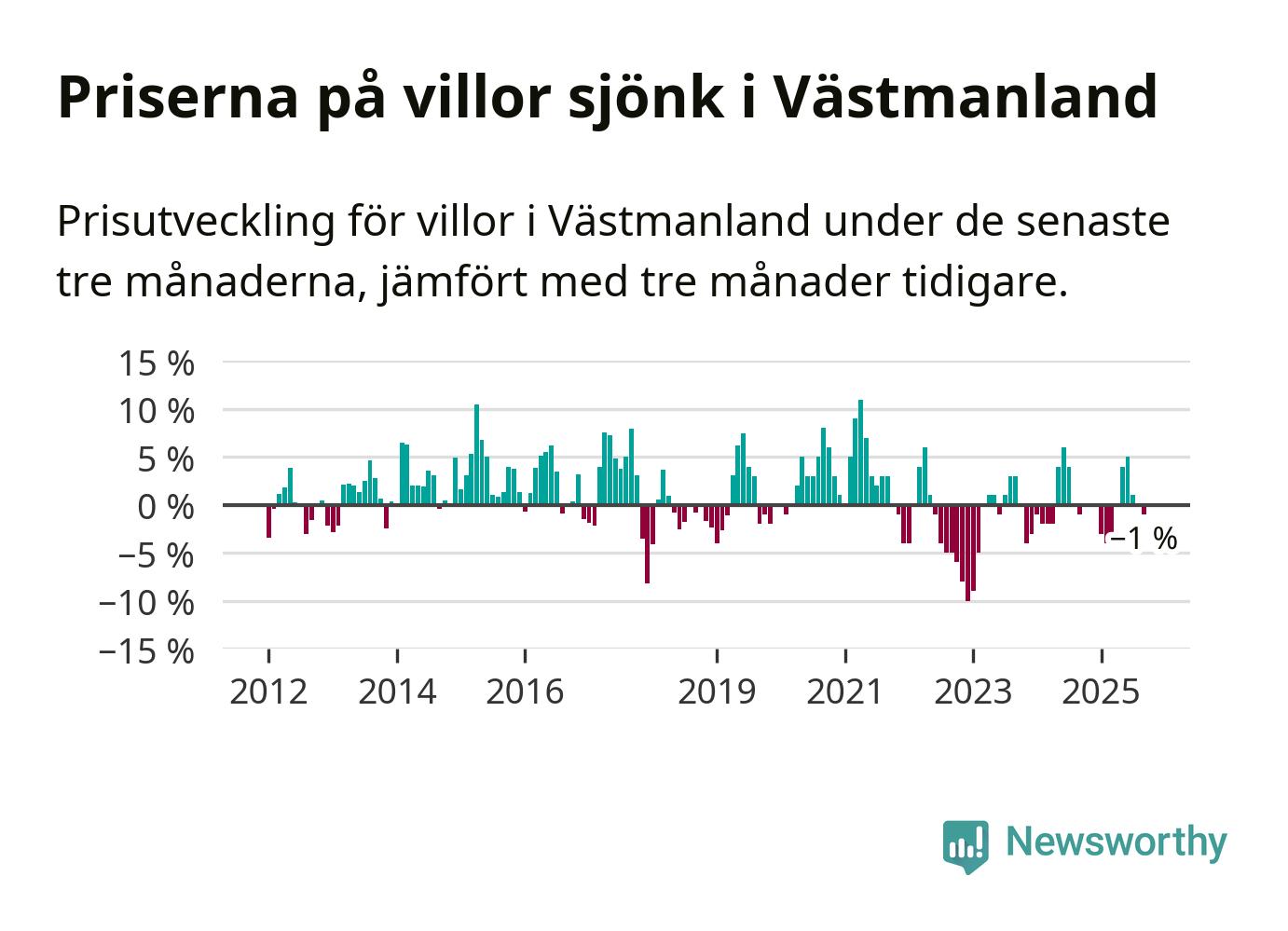 Priserna på villor sjönk i Västmanland

Prisutveckling för villor i Västmanland under de senaste tre månaderna, jämfört med tre månader tidigare.

15 %
10 %
5 %
0 %
−5 %
−10 %
−15 %

−1 %

2012
2014
2016
2019
2021
2023
2025

Newsworthy